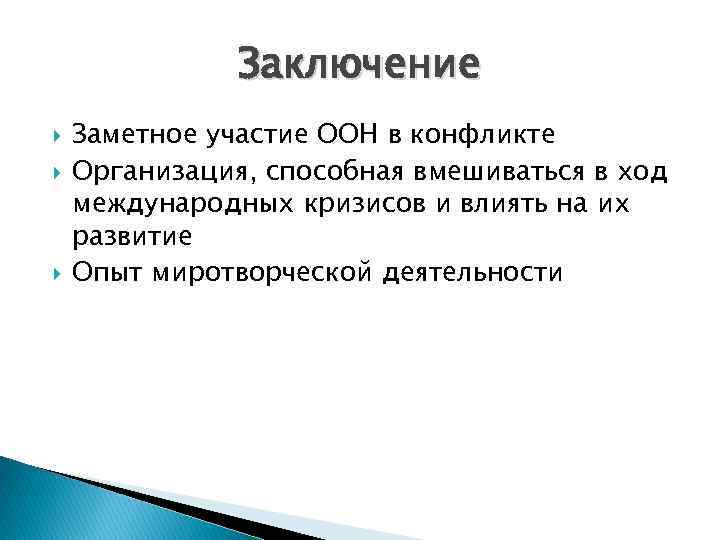 Заключение

Заметное участие ООН в конфликте

Организация, способная вмешиваться в ход международных кризисов и влиять на их развитие

Опыт миротворческой деятельности